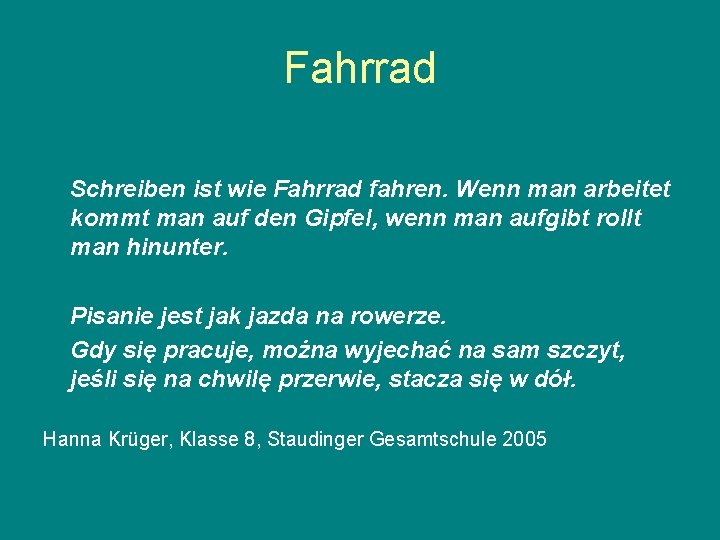 Fahrrad

Schreiben ist wie Fahrrad fahren. Wenn man arbeitet kommt man auf den Gipfel, wenn man aufgibt rollt man hinunter.

Pisanie jest jak jazda na rowerze.
Gdy się pracuje, można wyjechać na sam szczyt, jeśli się na chwilę przerwie, stacza się w dół.

Hanna Krüger, Klasse 8, Staudinger Gesamtschule 2005